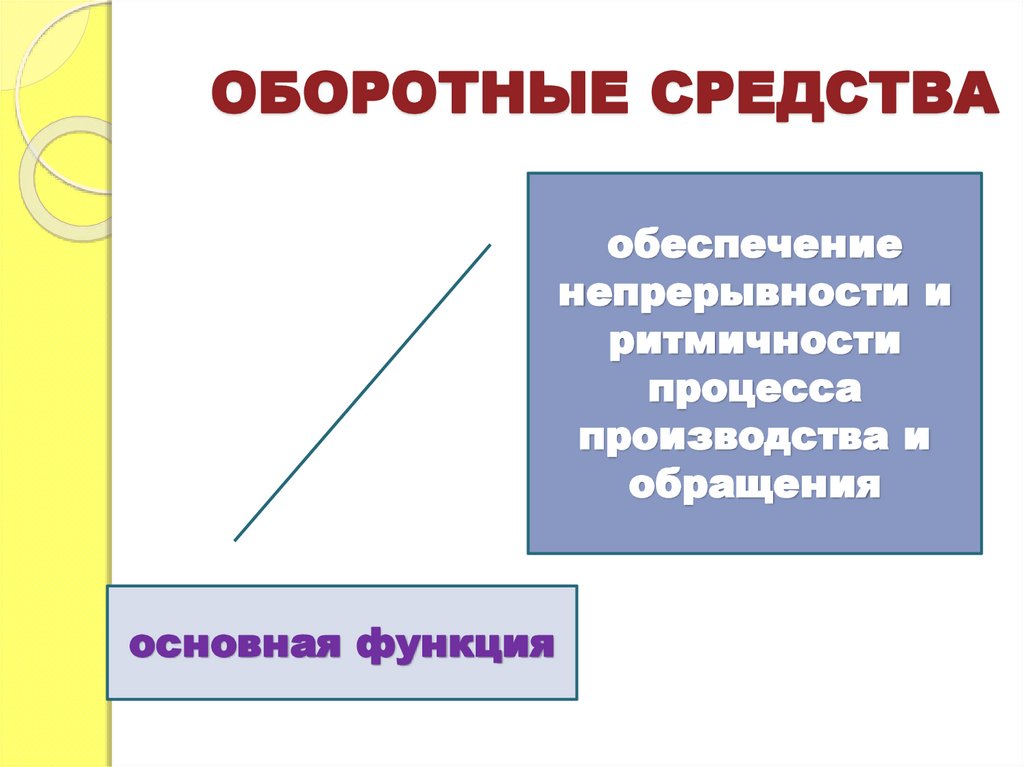 ОБОРОТНЫЕ СРЕДСТВА

обеспечение непрерывности и ритмичности процесса производства и обращения

основная функция